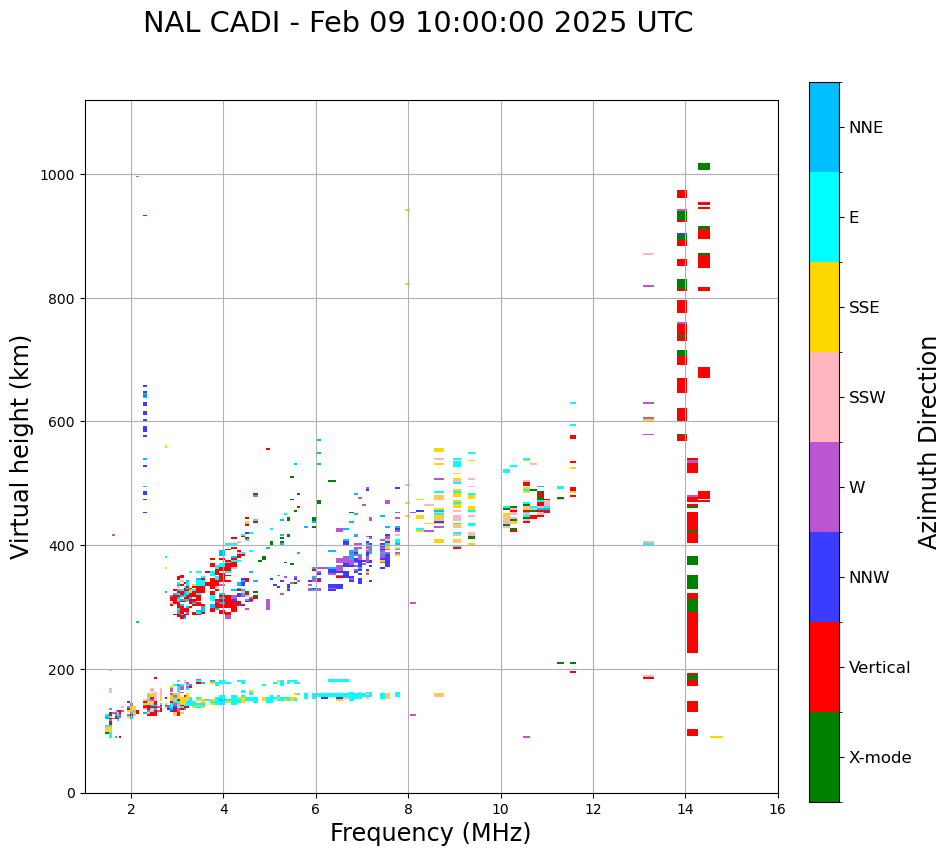 NAL CADI - Feb 09 10:00:00 2025 UTC

Virtual height (km)

1000
800
600
400
200
0

2
4
6
8
10
12
14
16

Frequency (MHz)

NNE
E
SSE
SSW
W
NNW
Vertical
X-mode

Azimuth Direction